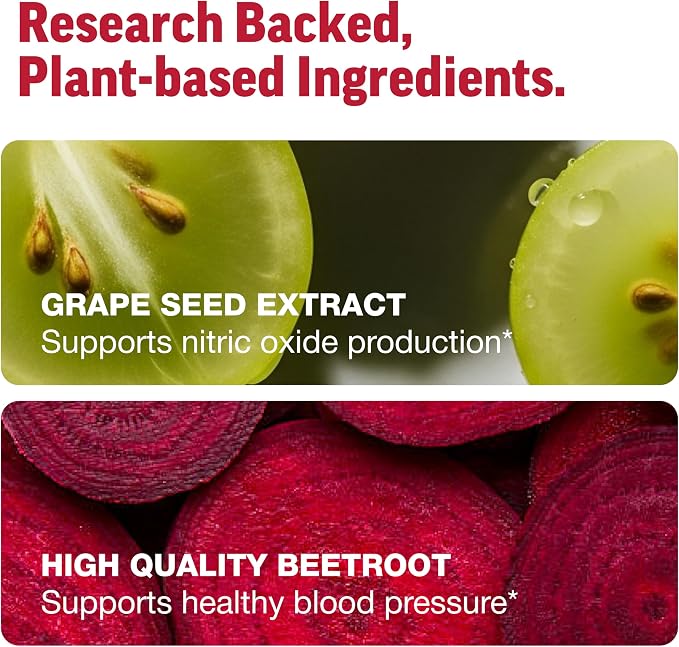 Research Backed,
Plant-based Ingredients.

GRAPE SEED EXTRACT
Supports nitric oxide production*

HIGH QUALITY BEETROOT
Supports healthy blood pressure*